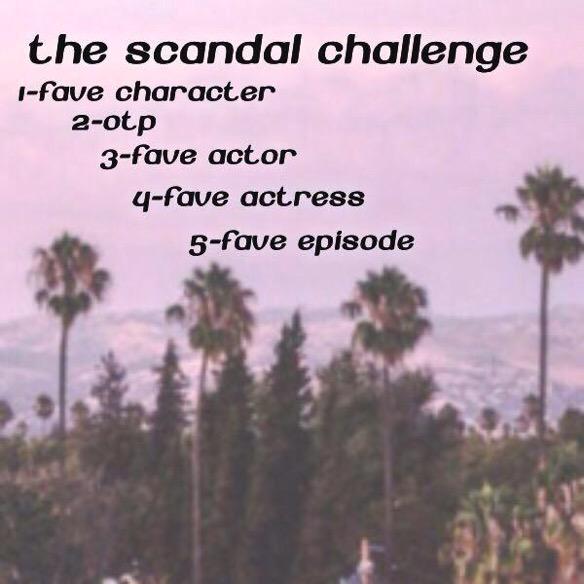 the scandal challenge

1-fave character

2-otp

3-fave actor

4-fave actress

5-fave episode